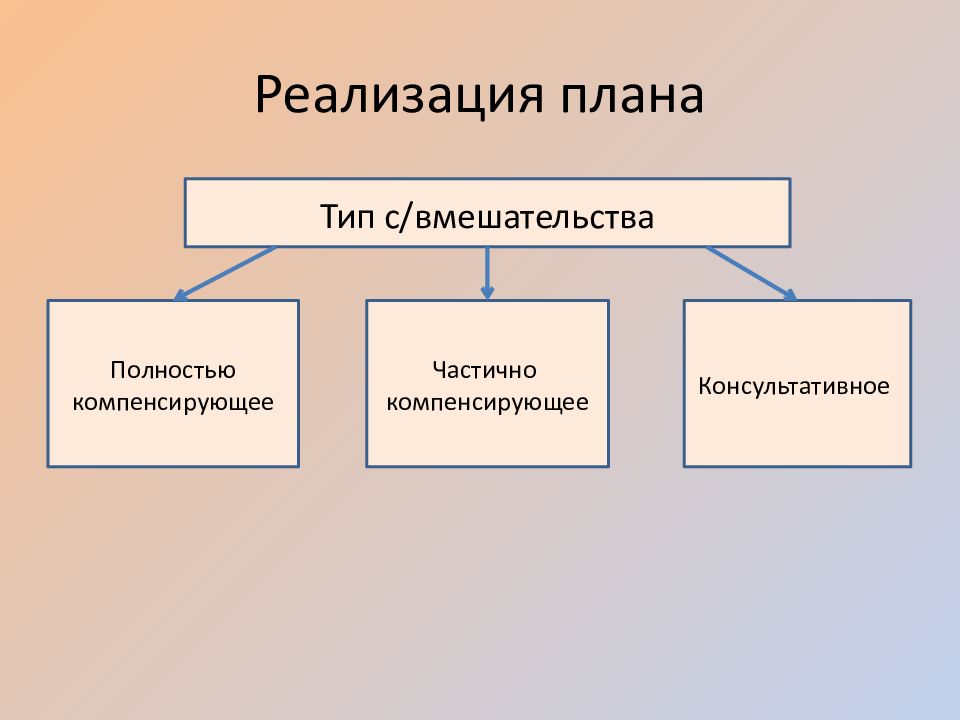 Реализация плана

Тип с/вмешательства

Полностью компенсирующее

Частично компенсирующее

Консультативное